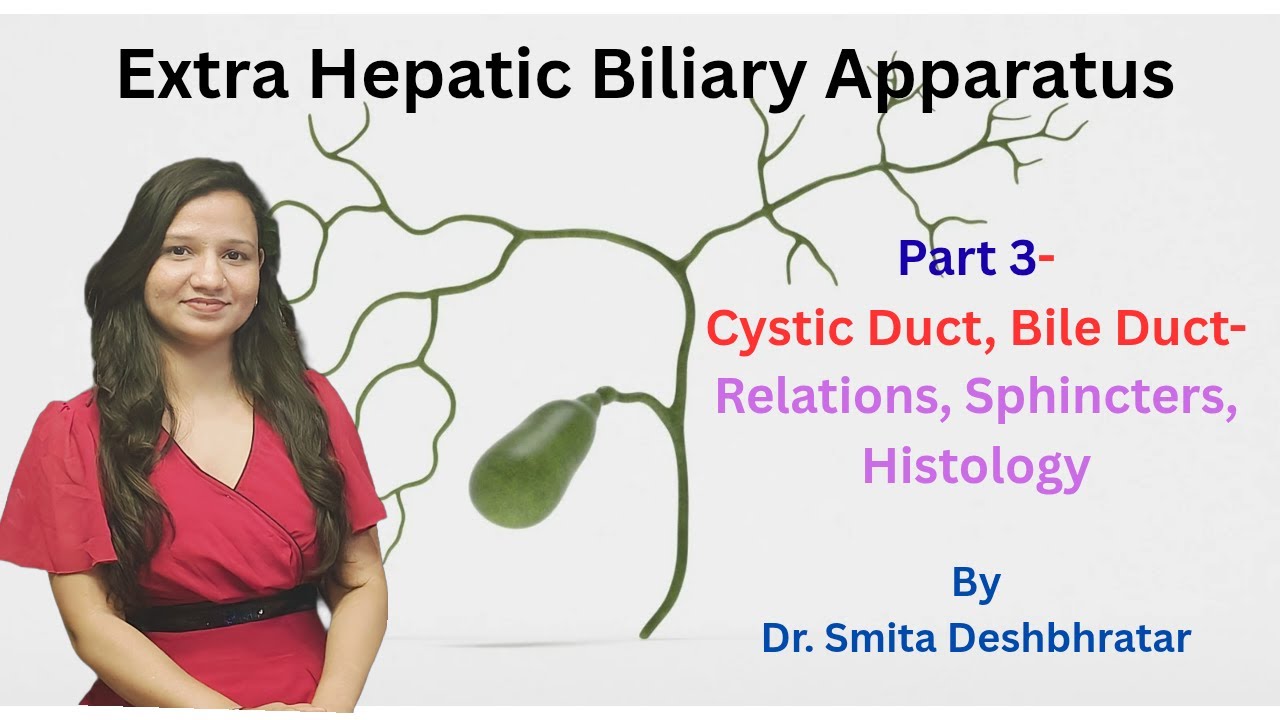 Extra Hepatic Biliary Apparatus

Part 3-

Cystic Duct, Bile Duct-

Relations, Sphincters, Histology

By

Dr. Smita Deshbhratar